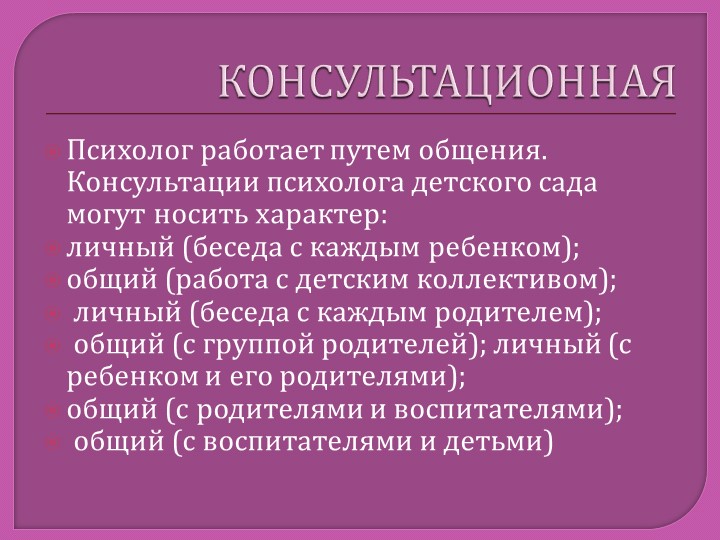 КОНСУЛЬТАЦИОННАЯ

Психолог работает путем общения. Консультации психолога детского сада могут носить характер:

личный (беседа с каждым ребенком);

общий (работа с детским коллективом);

личный (беседа с каждым родителем);

общий (с группой родителей); личный (с ребенком и его родителями);

общий (с родителями и воспитателями);

общий (с воспитателями и детьми)